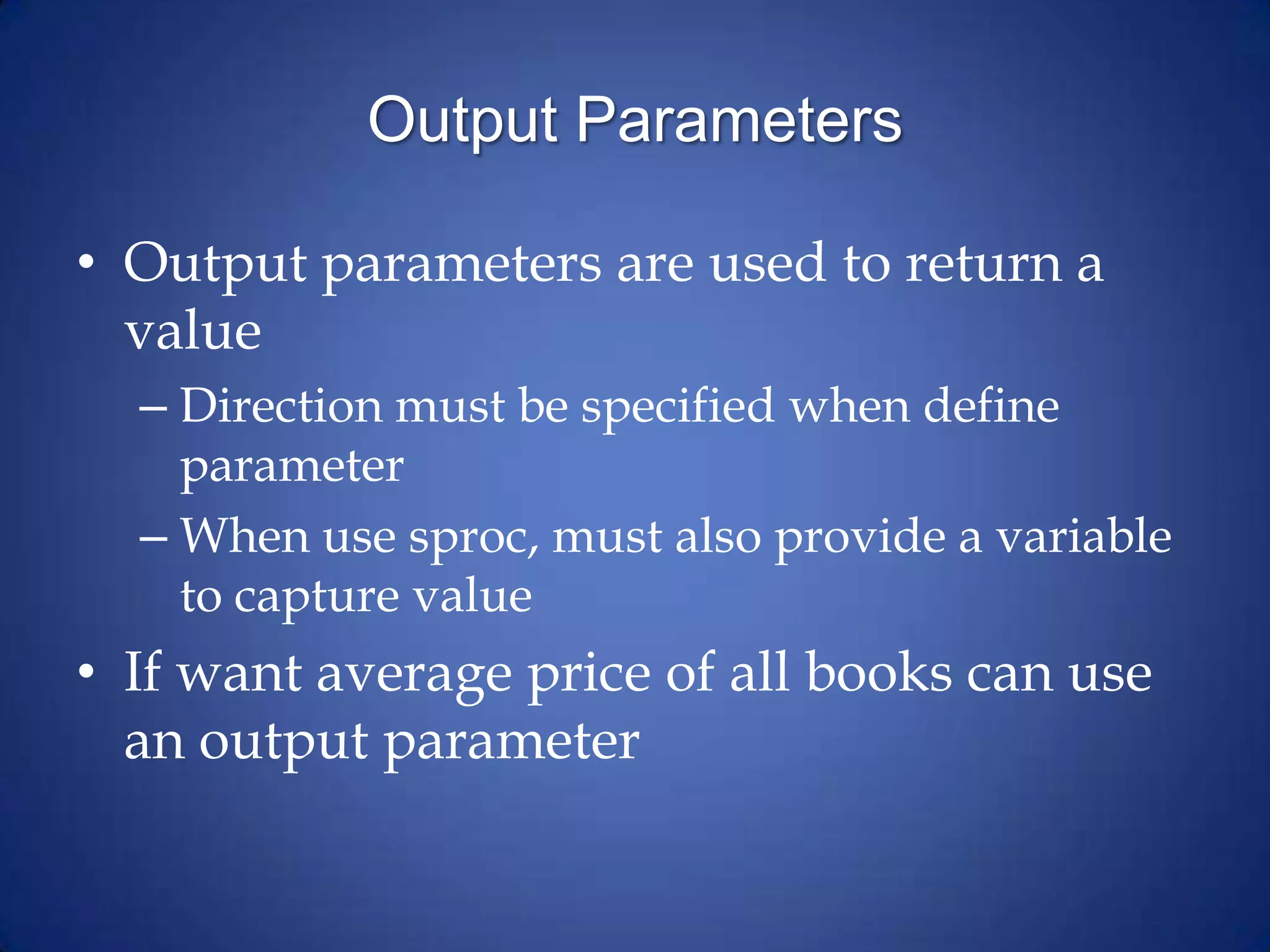 Output Parameters

• Output parameters are used to return a value
– Direction must be specified when define parameter
– When use sproc, must also provide a variable to capture value
• If want average price of all books can use an output parameter